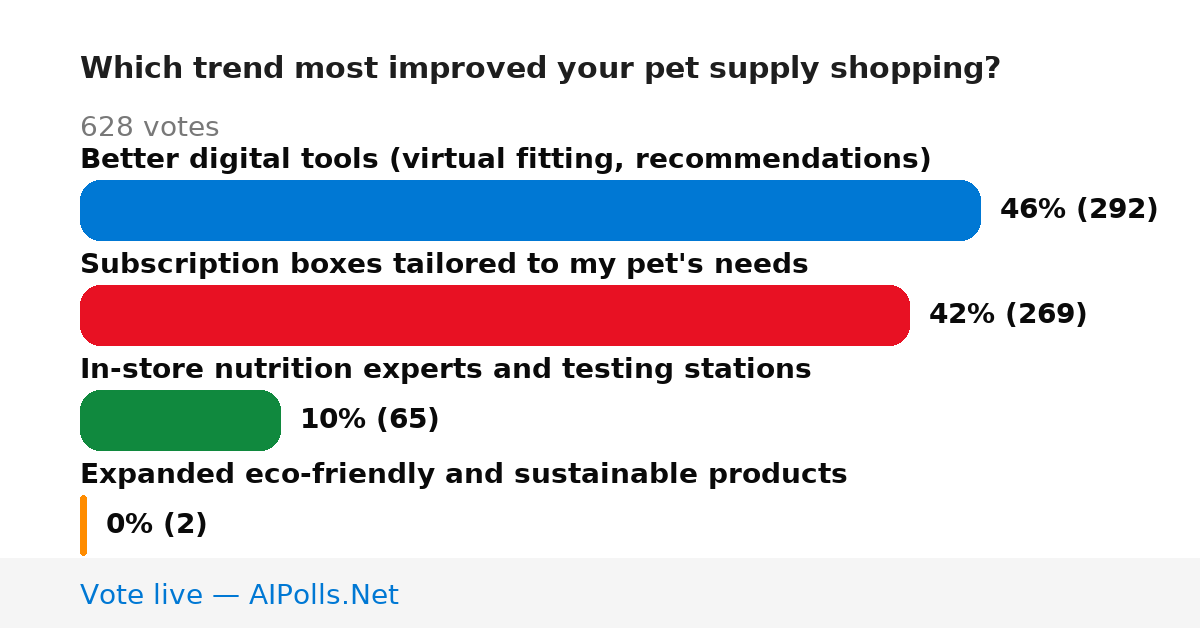 Which trend most improved your pet supply shopping?

628 votes

Better digital tools (virtual fitting, recommendations)

46% (292)

Subscription boxes tailored to my pet's needs

42% (269)

In-store nutrition experts and testing stations

10% (65)

Expanded eco-friendly and sustainable products

0% (2)

Vote live — AIPolls.Net